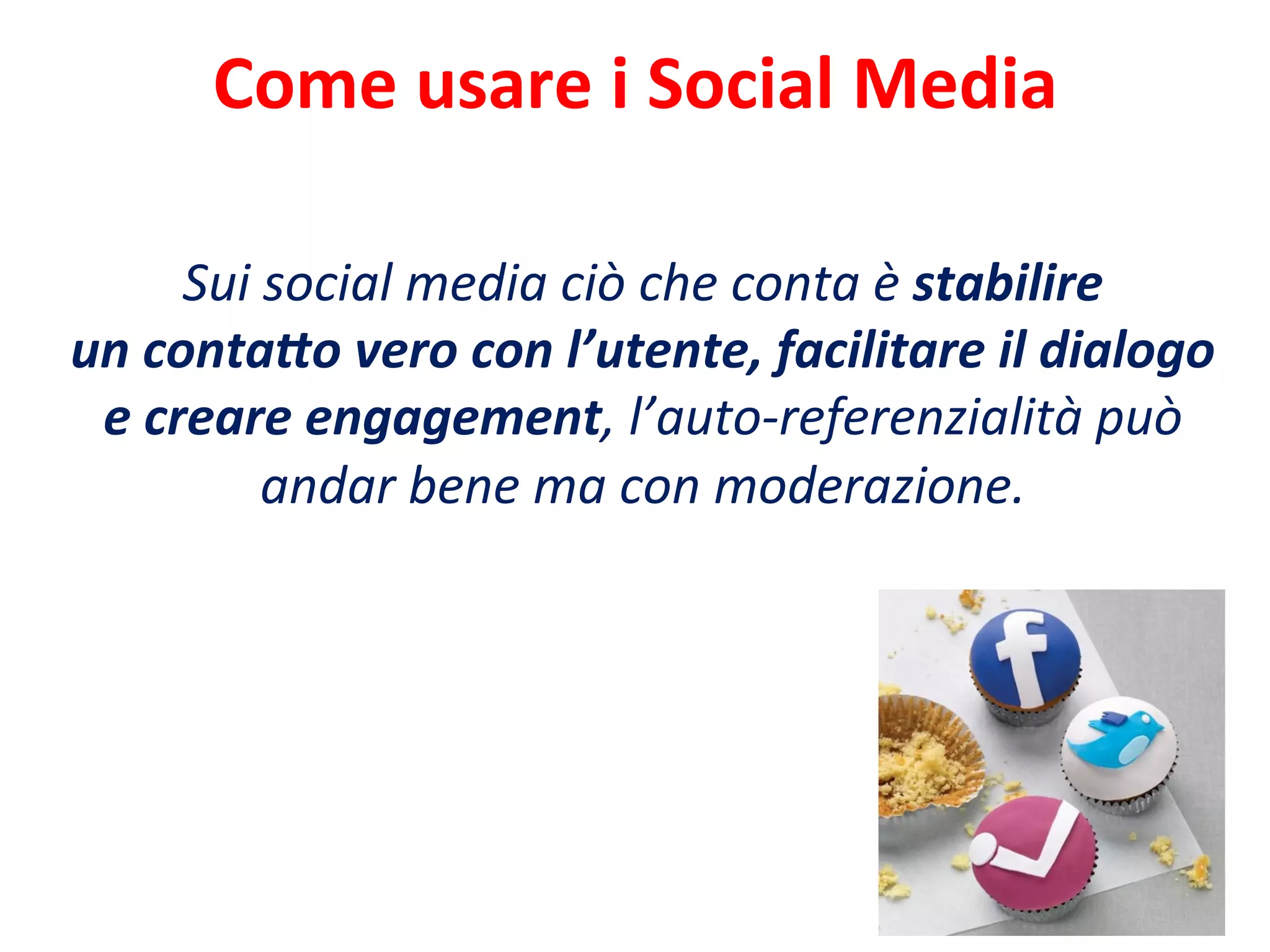 Come usare i Social Media

Sui social media ciò che conta è stabilire un contatto vero con l’utente, facilitare il dialogo e creare engagement, l’auto-referenzialità può andar bene ma con moderazione.

f